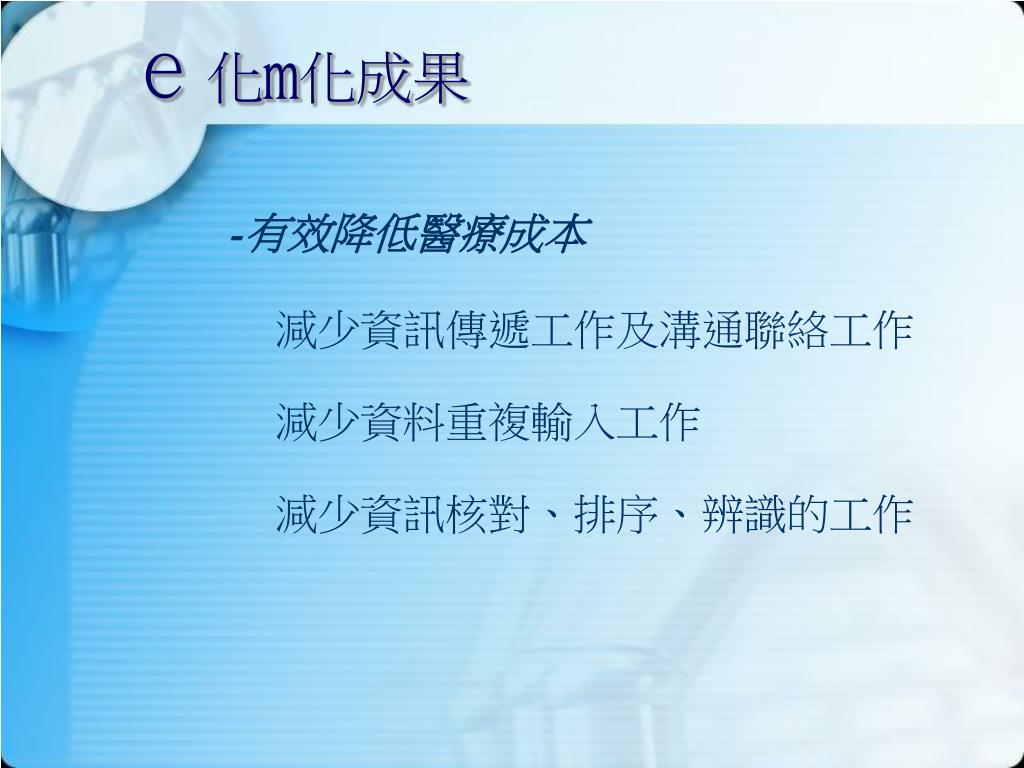 e 化m化成果

-有效降低醫療成本

減少資訊傳遞工作及溝通聯絡工作

減少資料重複輸入工作

減少資訊核對、排序、辨識的工作